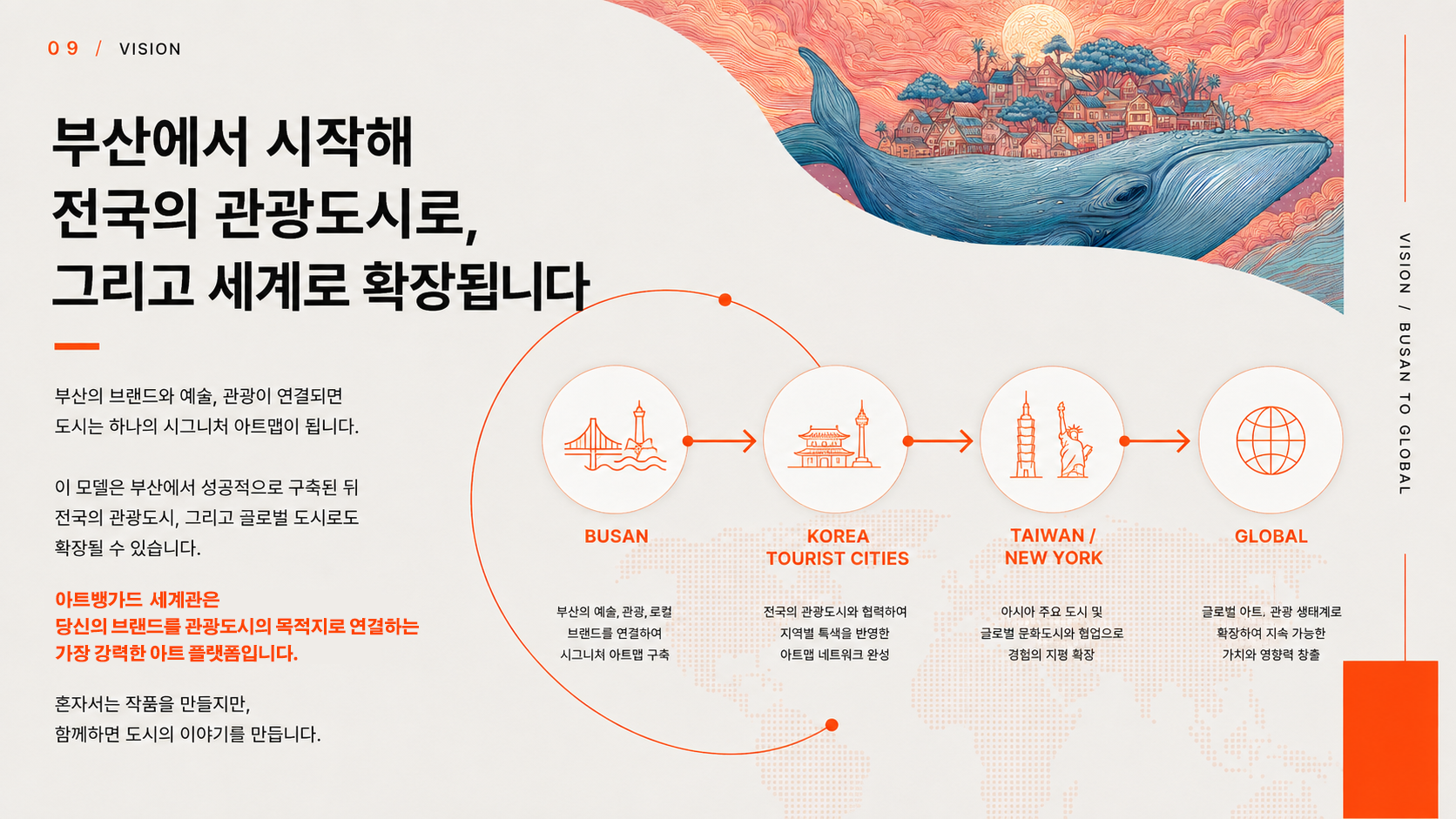 09 / VISION

부산에서 시작해
전국의 관광도시로,
그리고 세계로 확장됩니다

부산의 브랜드와 예술, 관광이 연결되면
도시는 하나의 시그니처 아트맵이 됩니다.

이 모델은 부산에서 성공적으로 구축된 뒤
전국의 관광도시, 그리고 글로벌 도시로도
확장될 수 있습니다.

아트뱅가드 세계관은
당신의 브랜드를 관광도시의 목적지로 연결하는
가장 강력한 아트 플랫폼입니다.

혼자서는 작품을 만들지만,
함께하면 도시의 이야기를 만듭니다.

BUSAN

부산의 예술, 관광, 로컬
브랜드를 연결하여
시그니처 아트맵 구축

KOREA
TOURIST CITIES

전국의 관광도시와 협력하여
지역별 특색을 반영한
아트맵 네트워크 완성

TAIWAN /
NEW YORK

아시아 주요 도시 및
글로벌 문화도시와 협업으로
경험의 지평 확장

GLOBAL

글로벌 아트, 관광 생태계로
확장하여 지속 가능한
가치와 영향력 창출

VISION / BUSAN TO GLOBAL